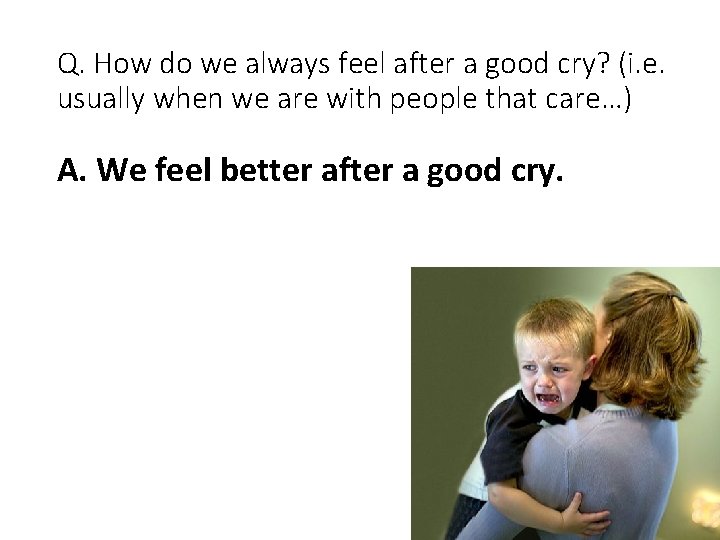 Q. How do we always feel after a good cry? (i.e. usually when we are with people that care…)

A. We feel better after a good cry.